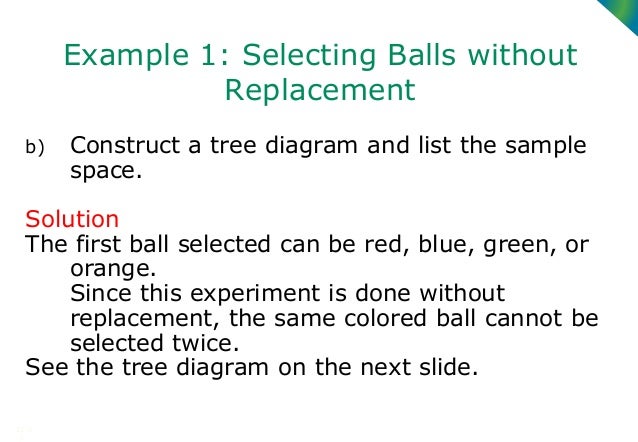 Example 1: Selecting Balls without Replacement

b) Construct a tree diagram and list the sample space.

Solution
The first ball selected can be red, blue, green, or orange.
Since this experiment is done without replacement, the same colored ball cannot be selected twice.
See the tree diagram on the next slide.